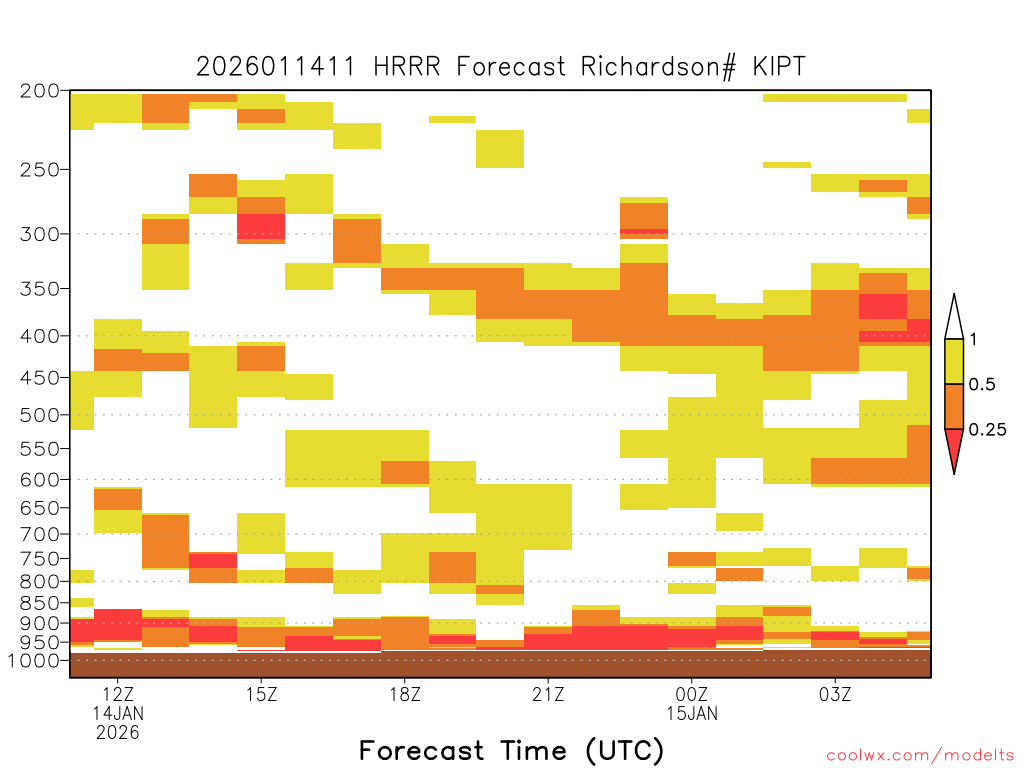 2026011411 HRRR Forecast Richardson# KIPT

200
250
300
350
400
450
500
550
600
650
700
750
800
850
900
950
1000

1
0.5
0.25

12Z
14JAN
2026
15Z
18Z
21Z
00Z
15JAN
03Z

Forecast Time (UTC)

coolwx.com/modelts